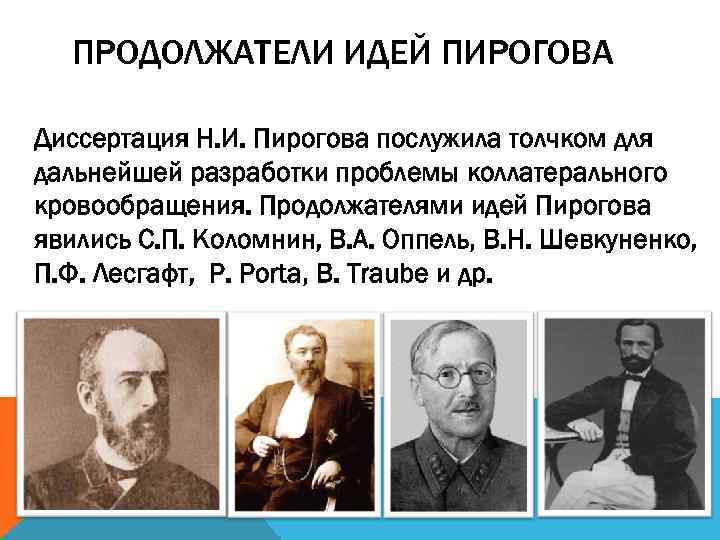 ПРОДОЛЖАТЕЛИ ИДЕЙ ПИРОГОВА

Диссертация Н.И. Пирогова послужила толчком для дальнейшей разработки проблемы коллатерального кровообращения. Продолжателями идей Пирогова явились С.П. Коломнин, В.А. Оппель, В.Н. Шевкуненко, П.Ф. Лесгафт, P. Porta, B. Traube и др.